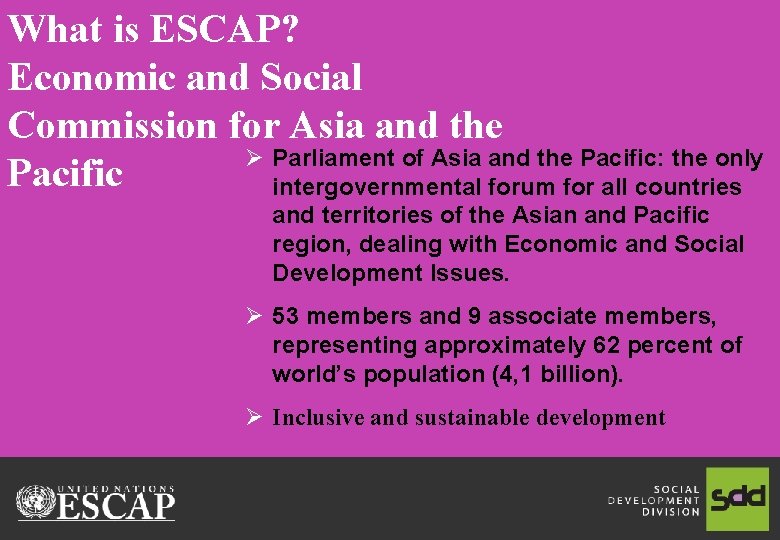 What is ESCAP?
Economic and Social Commission for Asia and the Pacific

➢ Parliament of Asia and the Pacific: the only intergovernmental forum for all countries and territories of the Asian and Pacific region, dealing with Economic and Social Development Issues.

➢ 53 members and 9 associate members, representing approximately 62 percent of world's population (4,1 billion).

➢ Inclusive and sustainable development

UNITED NATIONS
ESCAP

SOCIAL
DEVELOPMENT
DIVISION
sdd